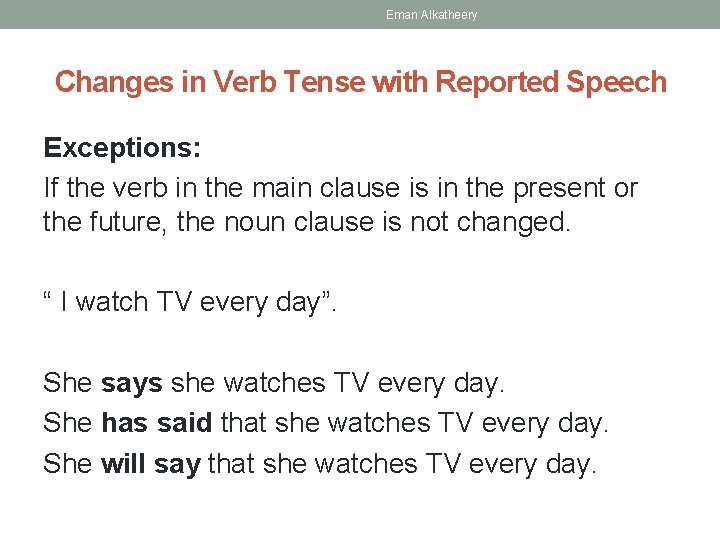 Eman Alkatheery

Changes in Verb Tense with Reported Speech

Exceptions:
If the verb in the main clause is in the present or the future, the noun clause is not changed.

“ I watch TV every day”.

She says she watches TV every day.
She has said that she watches TV every day.
She will say that she watches TV every day.